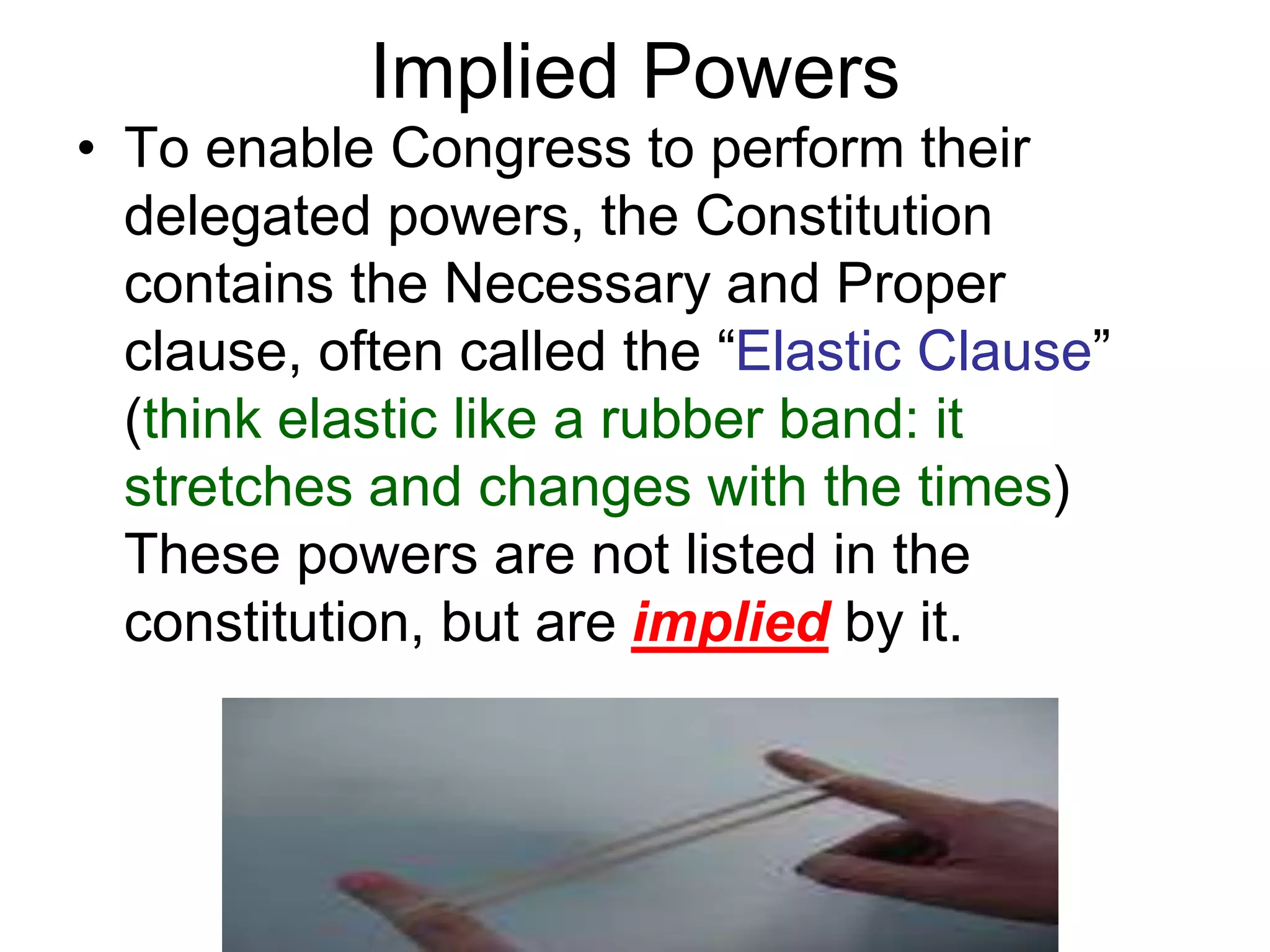 Implied Powers

• To enable Congress to perform their delegated powers, the Constitution contains the Necessary and Proper clause, often called the “Elastic Clause” (think elastic like a rubber band: it stretches and changes with the times) These powers are not listed in the constitution, but are implied by it.